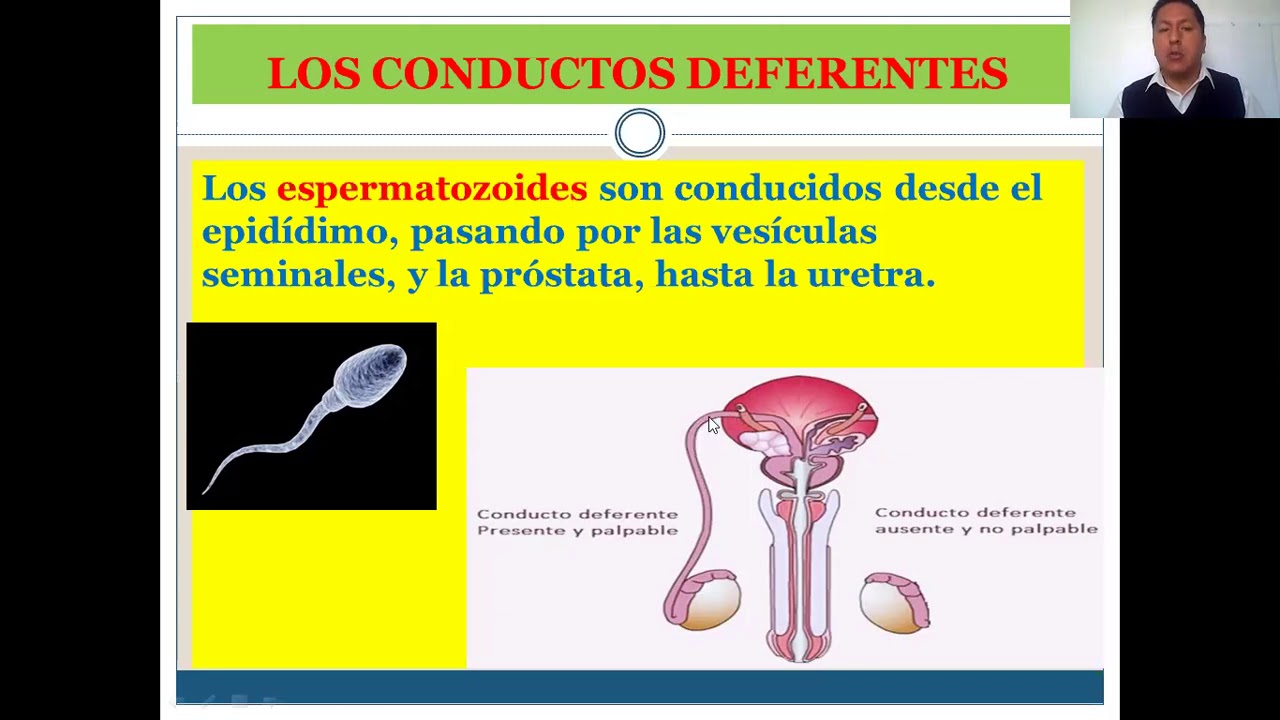 LOS CONDUCTOS DEFERENTES

Los espermatozoides son conducidos desde el epidídimo, pasando por las vesículas seminales, y la próstata, hasta la uretra.

Conducto deferente
Presente y palpable

Conducto deferente
ausente y no palpable